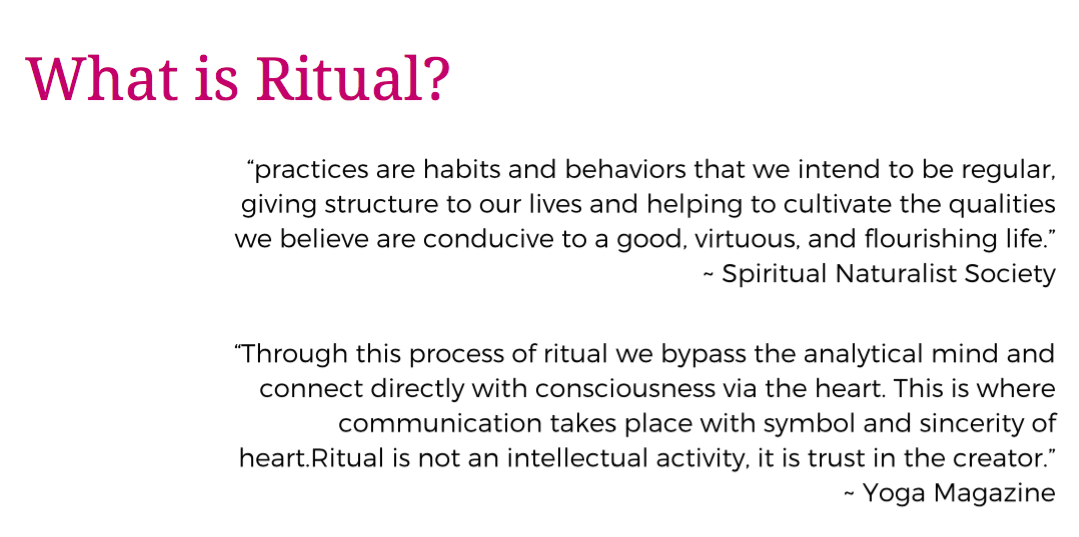 What is Ritual?

“practices are habits and behaviors that we intend to be regular, giving structure to our lives and helping to cultivate the qualities we believe are conducive to a good, virtuous, and flourishing life.”
~ Spiritual Naturalist Society

“Through this process of ritual we bypass the analytical mind and connect directly with consciousness via the heart. This is where communication takes place with symbol and sincerity of heart.Ritual is not an intellectual activity, it is trust in the creator.”
~ Yoga Magazine